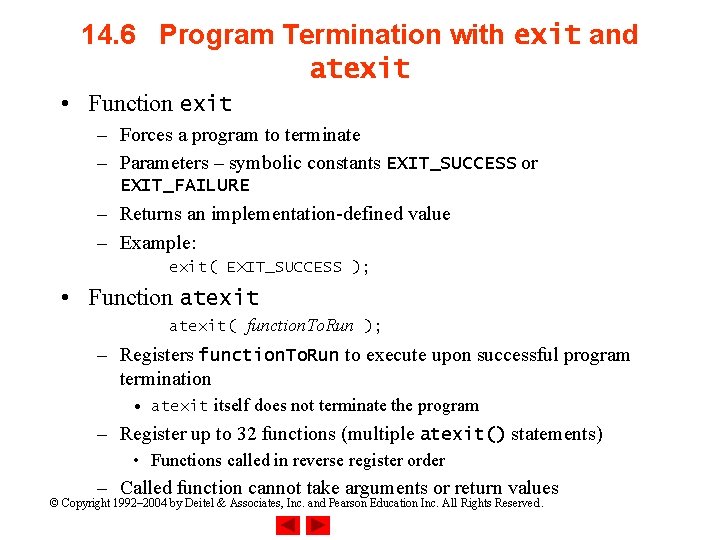 14.6 Program Termination with exit and atexit

• Function exit
– Forces a program to terminate
– Parameters – symbolic constants EXIT_SUCCESS or EXIT_FAILURE
– Returns an implementation-defined value
– Example:
exit( EXIT_SUCCESS );

• Function atexit
atexit( functionToRun );
– Registers functionToRun to execute upon successful program termination
• atexit itself does not terminate the program
– Register up to 32 functions (multiple atexit() statements)
• Functions called in reverse register order
– Called function cannot take arguments or return values

© Copyright 1992–2004 by Deitel & Associates, Inc. and Pearson Education Inc. All Rights Reserved.